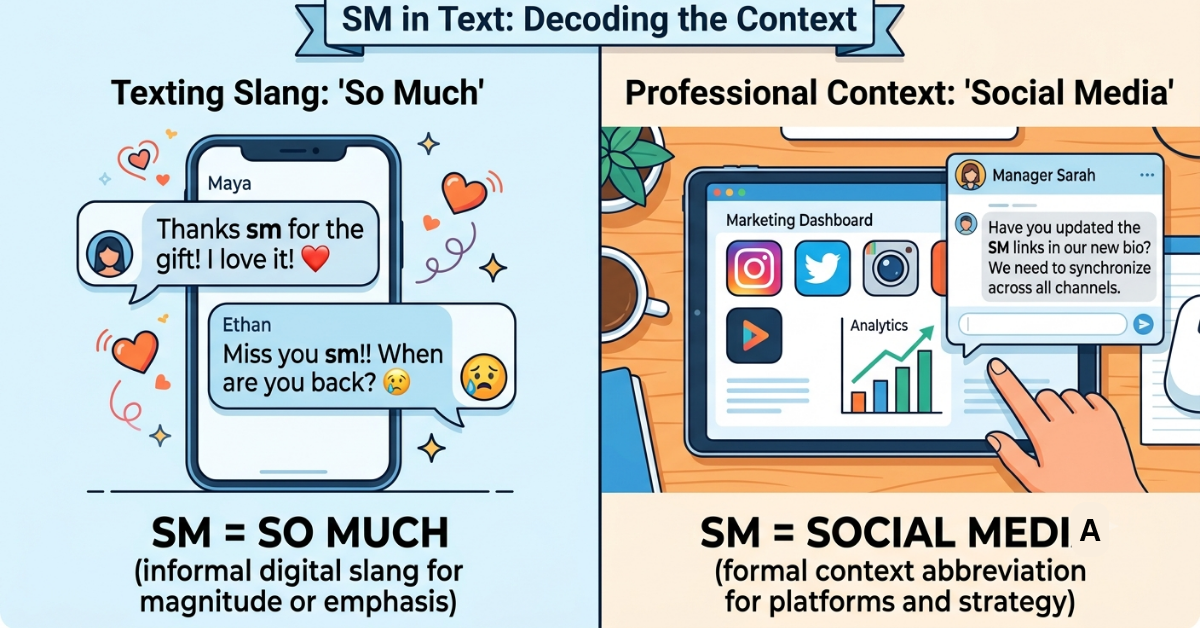 SM in Text: Decoding the Context

Texting Slang: 'So Much'

Maya

Thanks sm for the gift! I love it! ❤️

Ethan

Miss you sm!! When are you back? 😢

SM = SO MUCH
(informal digital slang for magnitude or emphasis)

Professional Context: 'Social Media'

Marketing Dashboard

Analytics

Manager Sarah

Have you updated the SM links in our new bio? We need to synchronize across all channels.

SM = SOCIAL MEDIA
(formal context abbreviation for platforms and strategy)